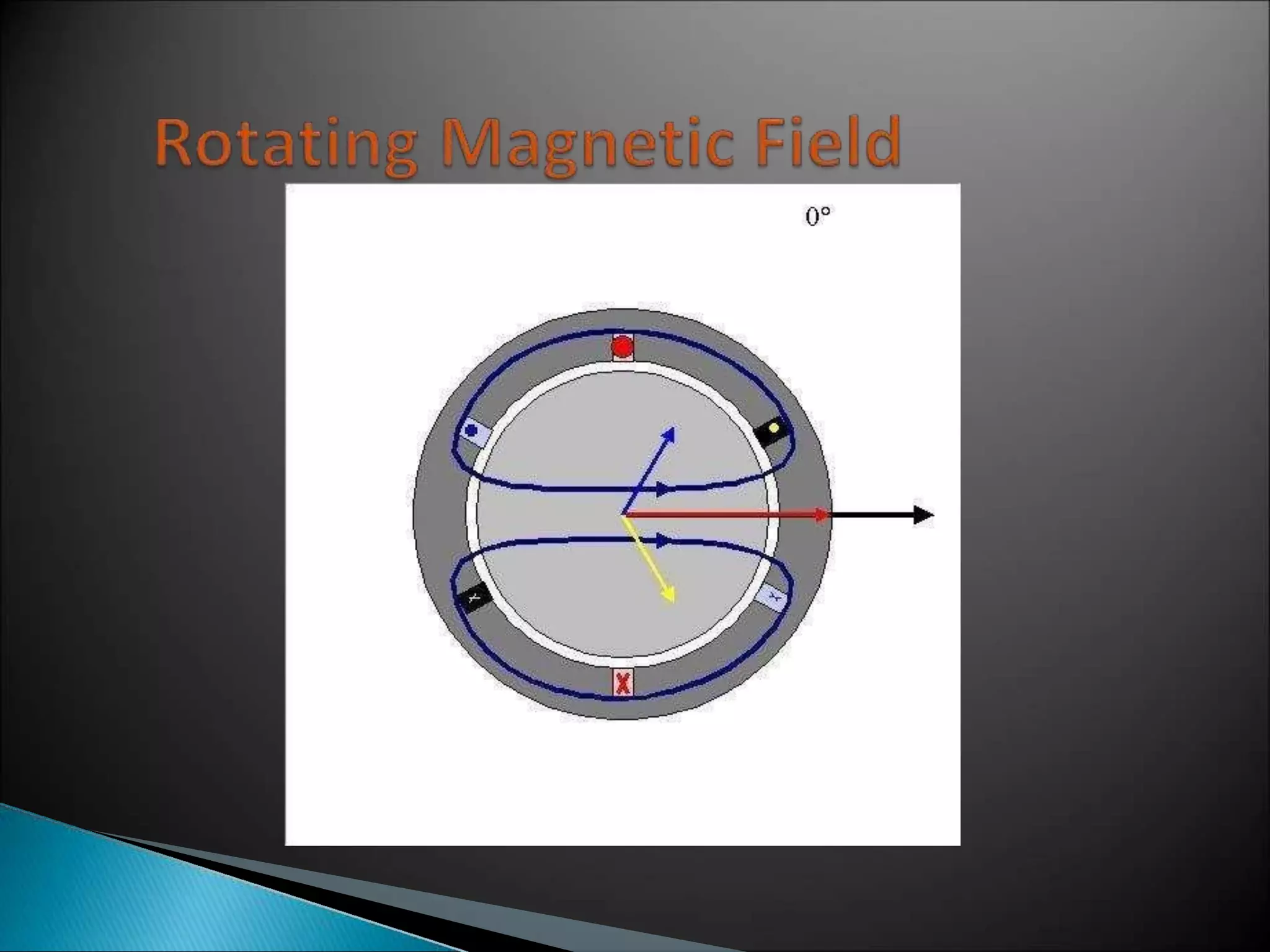 Rotating Magnetic Field

0°